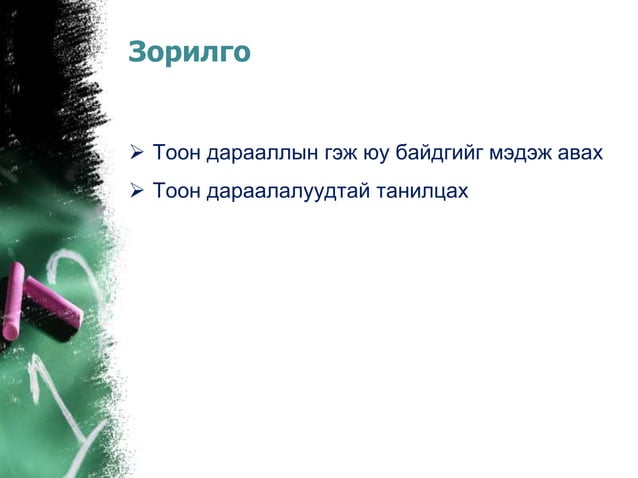 Зорилго

➢ Тоон дарааллын гэж юу байдгийг мэдэж авах
➢ Тоон дараалалуудтай танилцах